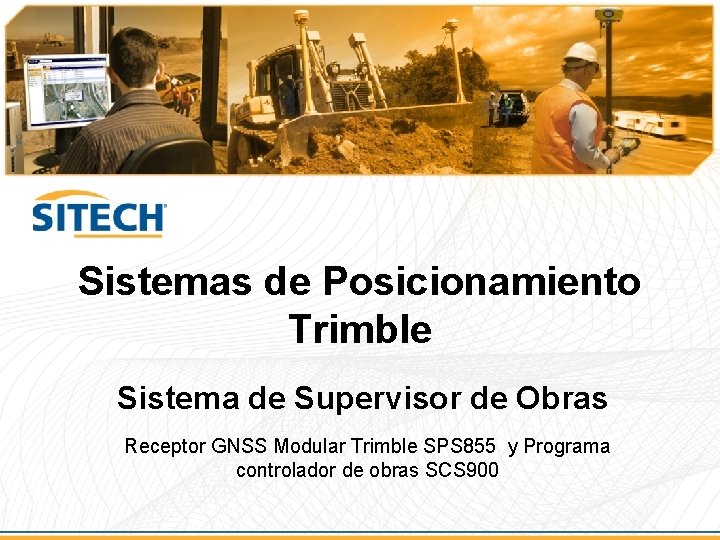 SITECH

Sistemas de Posicionamiento Trimble

Sistema de Supervisor de Obras

Receptor GNSS Modular Trimble SPS855 y Programa controlador de obras SCS900